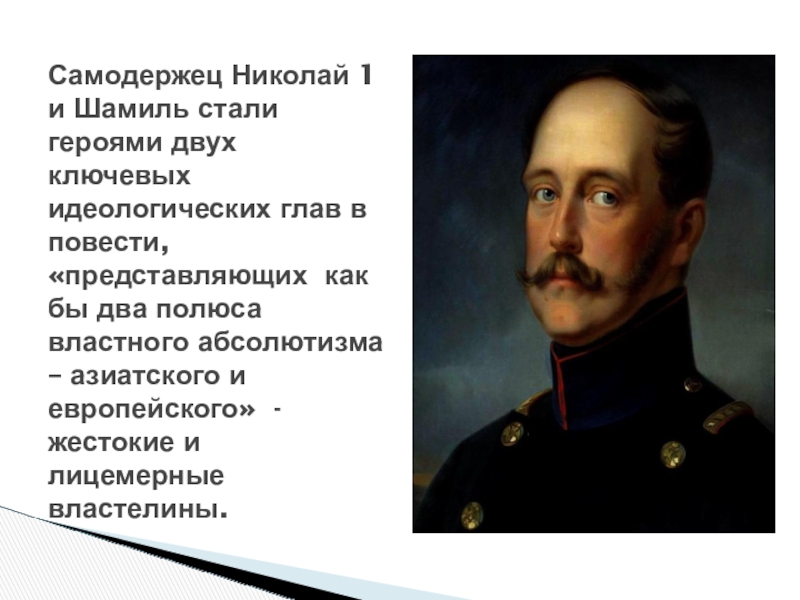 Самодержец Николай 1 и Шамиль стали героями двух ключевых идеологических глав в повести, «представляющих как бы два полюса властного абсолютизма – азиатского и европейского» - жестокие и лицемерные властелины.